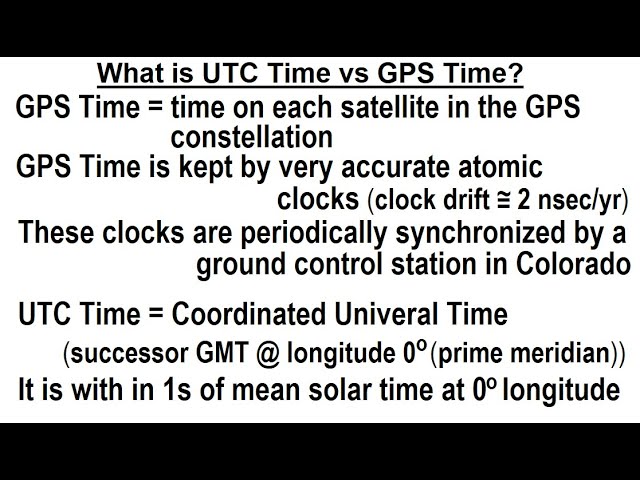 What is UTC Time vs GPS Time?

GPS Time = time on each satellite in the GPS constellation

GPS Time is kept by very accurate atomic clocks (clock drift ≅ 2 nsec/yr)

These clocks are periodically synchronized by a ground control station in Colorado

UTC Time = Coordinated Univeral Time (successor GMT @ longitude $0^o$ (prime meridian))

It is with in 1s of mean solar time at $0^o$ longitude